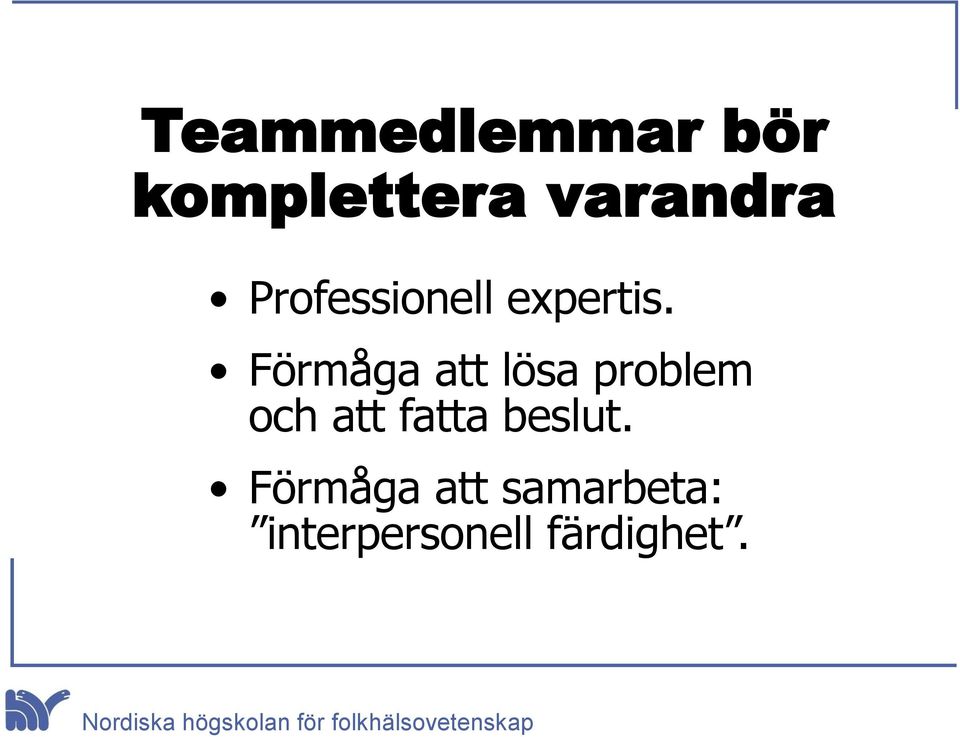 Teammedlemmar bör komplettera varandra

• Professionell expertis.

• Förmåga att lösa problem och att fatta beslut.

• Förmåga att samarbeta: ”interpersonell färdighet”.

Nordiska högskolan för folkhälsovetenskap